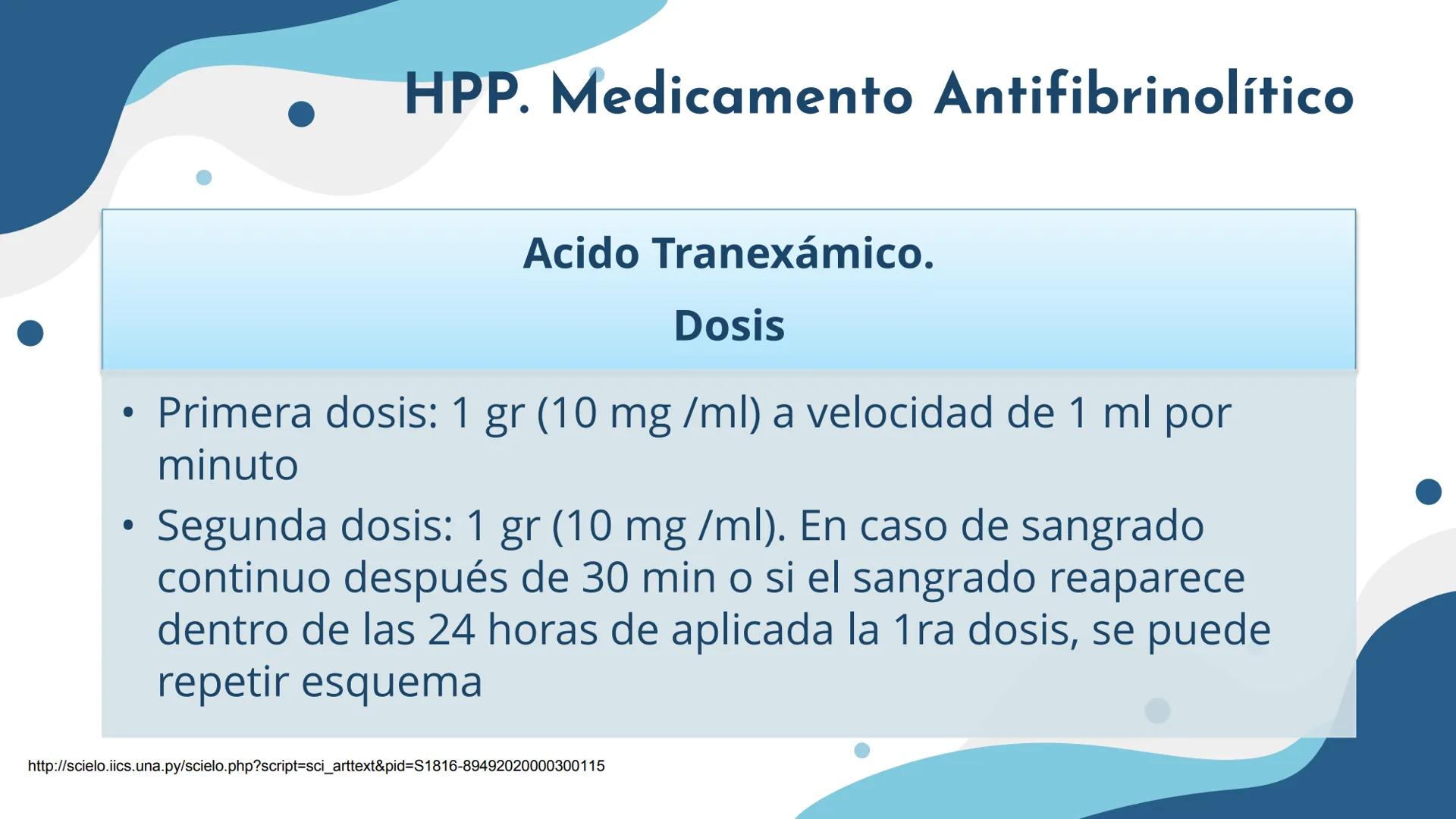 HPP. Medicamento Antifibrinolítico

Acido Tranexámico.

Dosis

• Primera dosis: 1 gr (10 mg /ml) a velocidad de 1 ml por minuto
• Segunda dosis: 1 gr (10 mg /ml). En caso de sangrado continuo después de 30 min o si el sangrado reaparece dentro de las 24 horas de aplicada la 1ra dosis, se puede repetir esquema

http://scielo.iics.una.py/scielo.php?script=sci_arttext&pid=S1816-89492020000300115